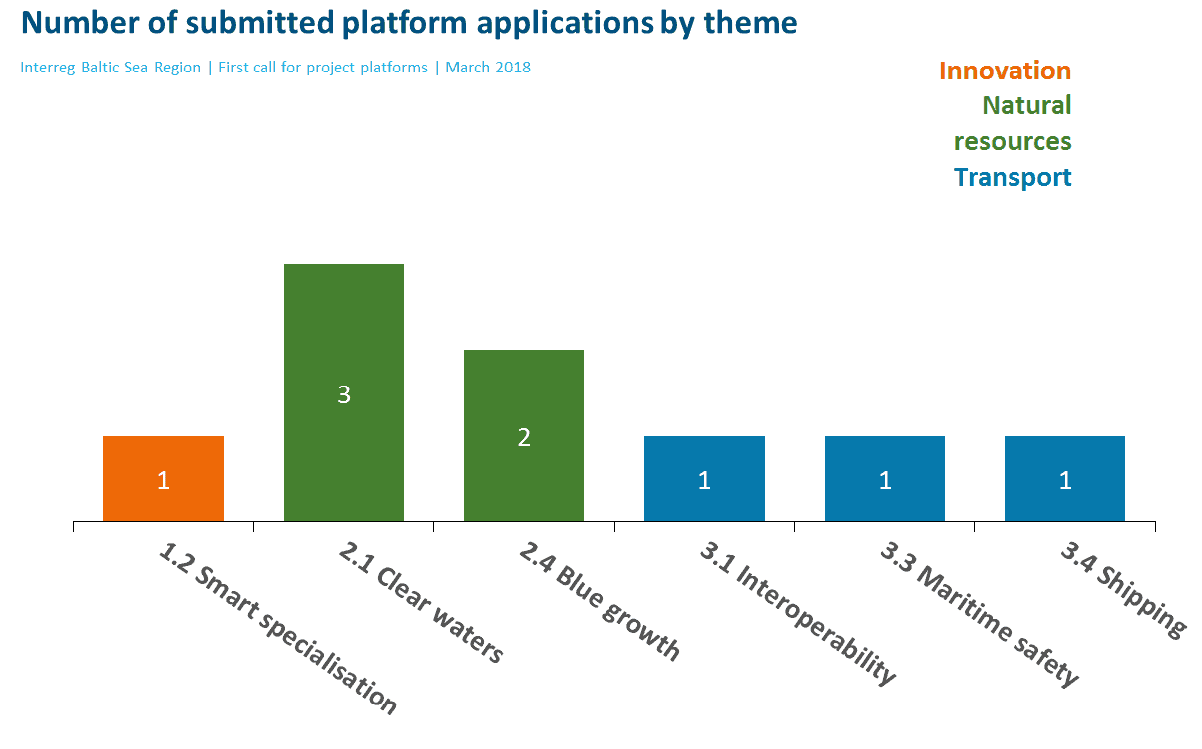 Number of submitted platform applications by theme

Interreg Baltic Sea Region | First call for project platforms | March 2018

Innovation
Natural resources
Transport

1
3
2
1
1
1

1.2 Smart specialisation
2.1 Clear waters
2.4 Blue growth
3.1 Interoperability
3.3 Maritime safety
3.4 Shipping